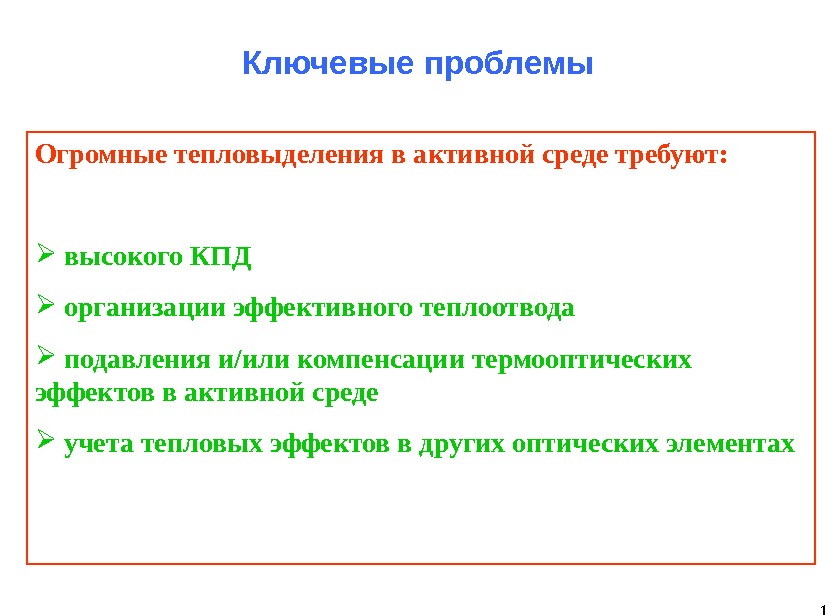 Ключевые проблемы

Огромные тепловыделения в активной среде требуют:

➢ высокого КПД

➢ организации эффективного теплоотвода

➢ подавления и/или компенсации термооптических эффектов в активной среде

➢ учета тепловых эффектов в других оптических элементах

1